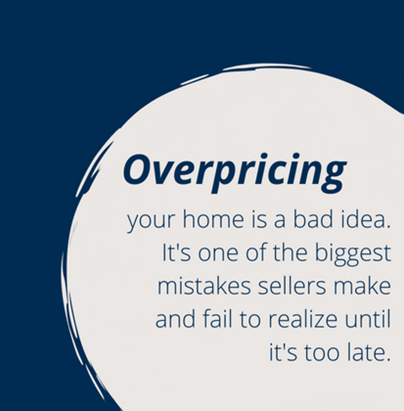 Overpricing

your home is a bad idea. It's one of the biggest mistakes sellers make and fail to realize until it's too late.